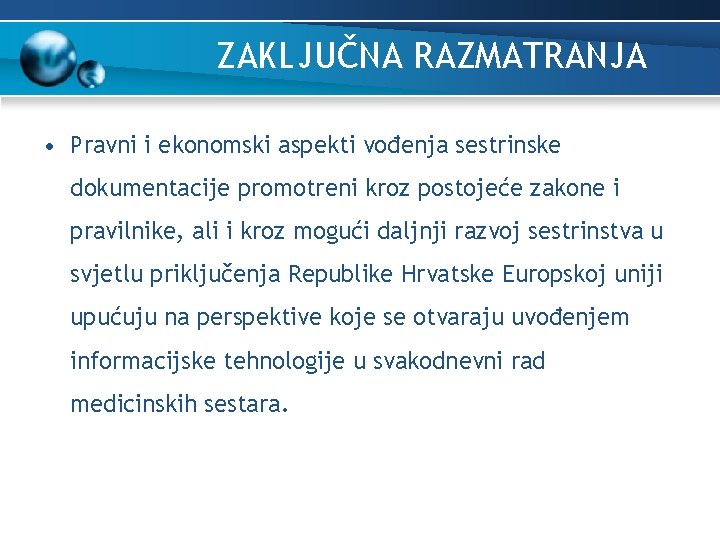 ZAKLJUČNA RAZMATRANJA

• Pravni i ekonomski aspekti vođenja sestrinske dokumentacije promotreni kroz postojeće zakone i pravilnike, ali i kroz mogući daljnji razvoj sestrinstva u svjetlu priključenja Republike Hrvatske Europskoj uniji upućuju na perspektive koje se otvaraju uvođenjem informacijske tehnologije u svakodnevni rad medicinskih sestara.